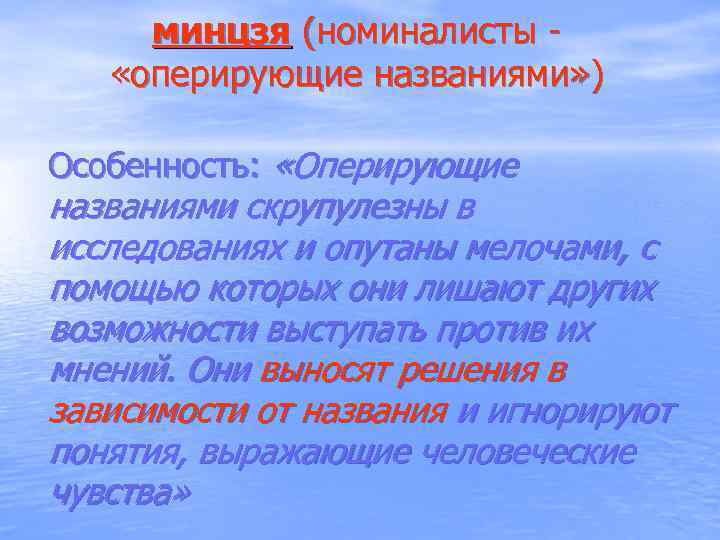 минцзя (номиналисты - «оперирующие названиями»)

Особенность: «Оперирующие названиями скрупулезны в исследованиях и опутаны мелочами, с помощью которых они лишают других возможности выступать против их мнений. Они выносят решения в зависимости от названия и игнорируют понятия, выражающие человеческие чувства»